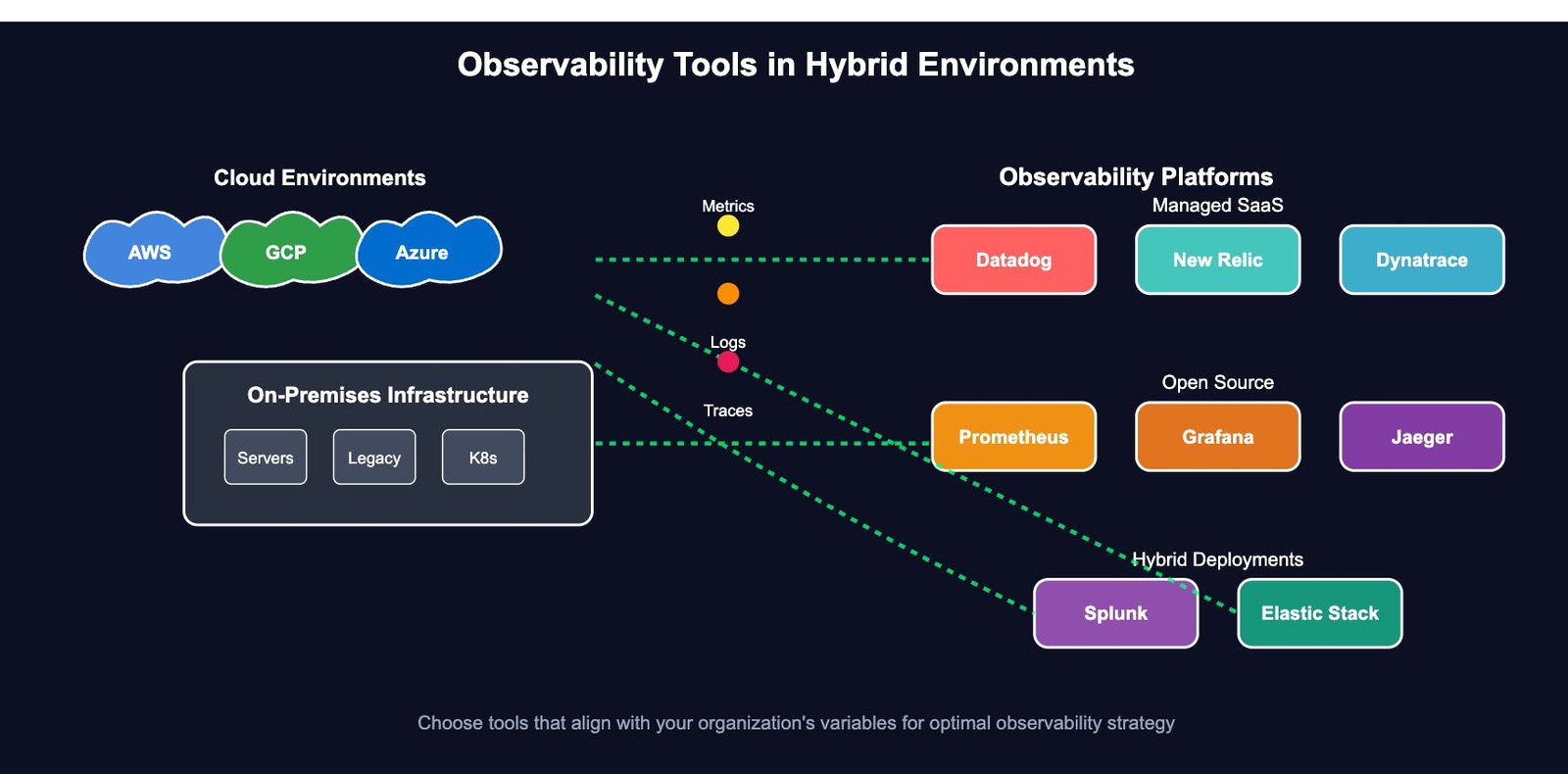 Observability Tools in Hybrid Environments

Cloud Environments

AWS GCP Azure

On-Premises Infrastructure

Servers Legacy K8s

Metrics

Logs

Traces

Observability Platforms

Managed SaaS

Datadog New Relic Dynatrace

Open Source

Prometheus Grafana Jaeger

Hybrid Deployments

Splunk Elastic Stack

Choose tools that align with your organization's variables for optimal observability strategy